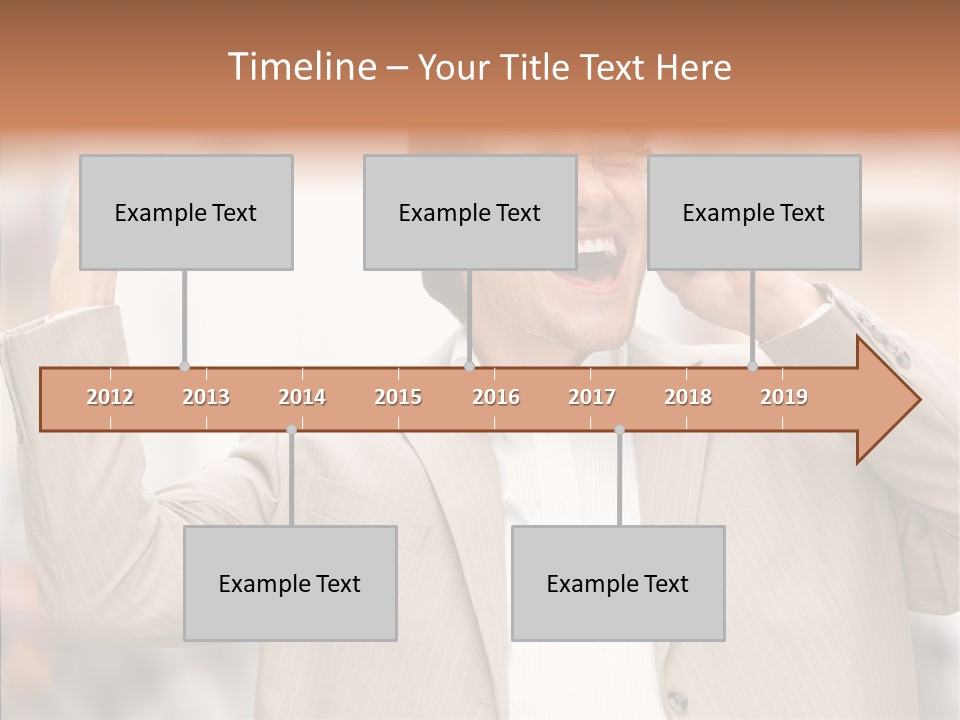 Timeline – Your Title Text Here

Example Text

Example Text

Example Text

2012 2013 2014 2015 2016 2017 2018 2019

Example Text

Example Text